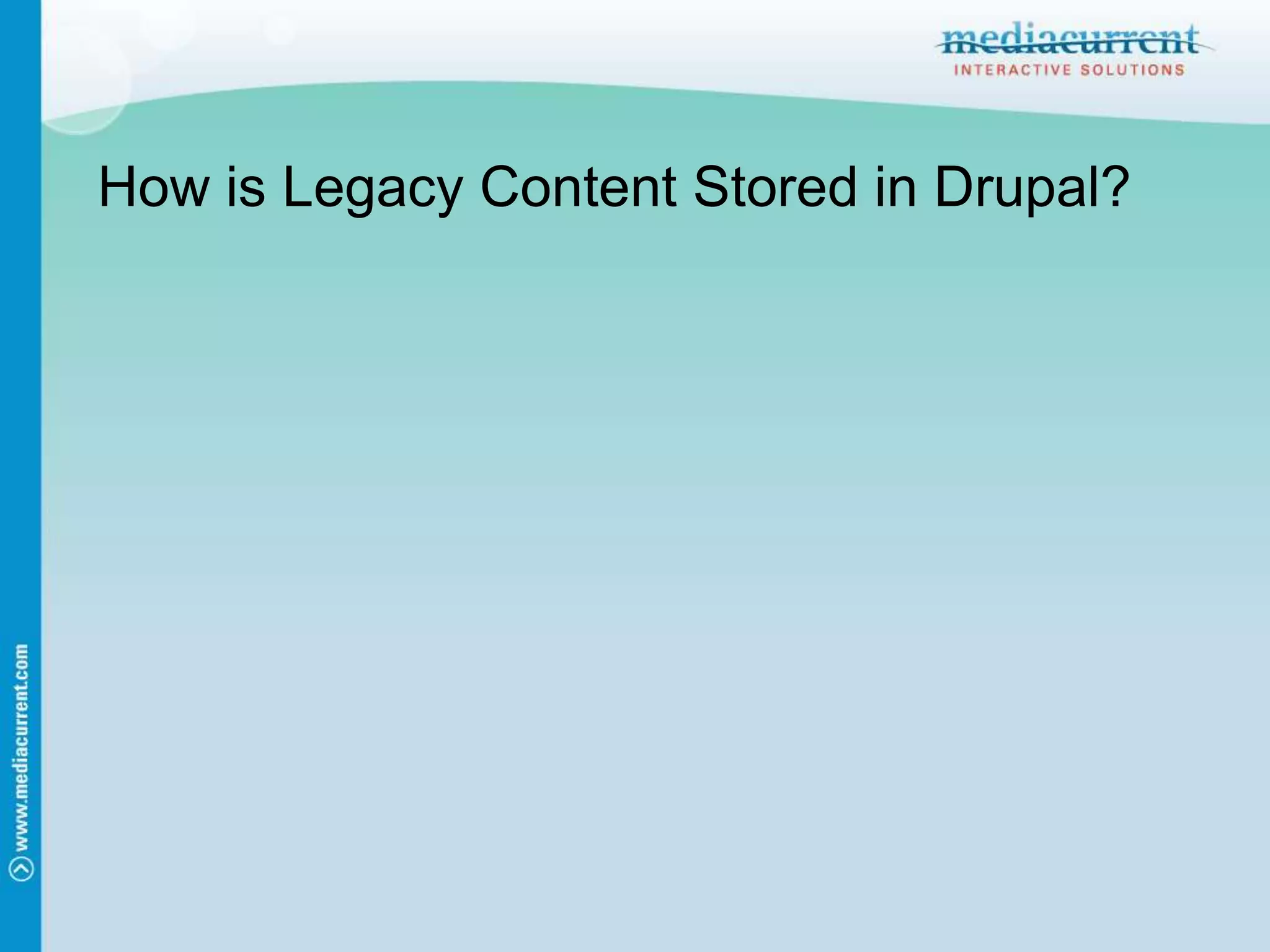 mediacurrent
INTERACTIVE SOLUTIONS

How is Legacy Content Stored in Drupal?

www.mediacurrent.com